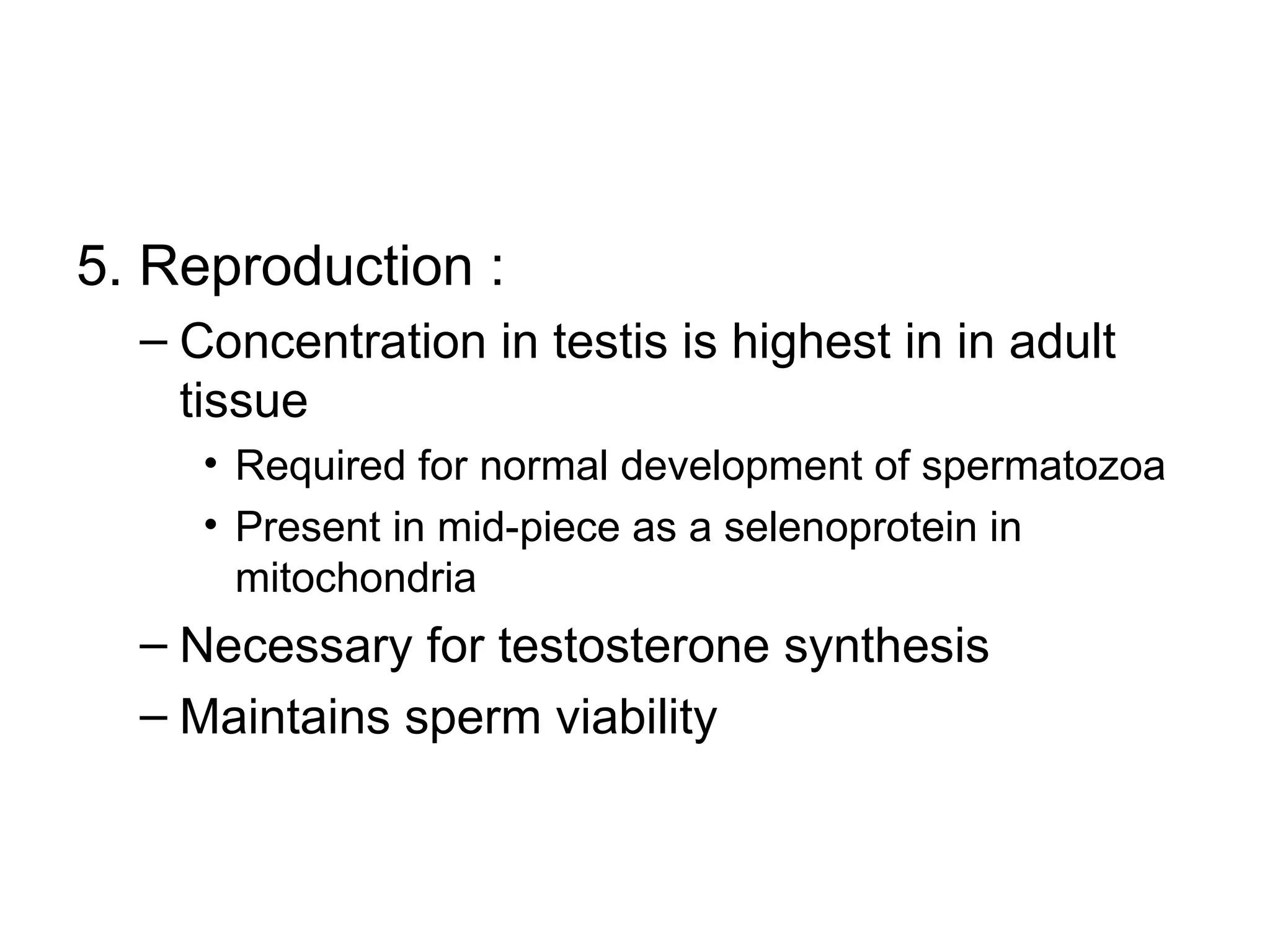 5. Reproduction :

– Concentration in testis is highest in in adult tissue

• Required for normal development of spermatozoa

• Present in mid-piece as a selenoprotein in mitochondria

– Necessary for testosterone synthesis

– Maintains sperm viability